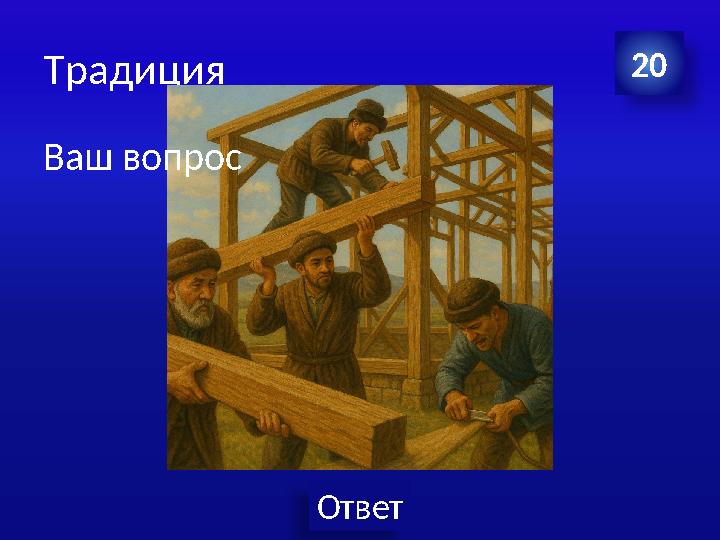 Традиция

20

Ваш вопрос

Ответ